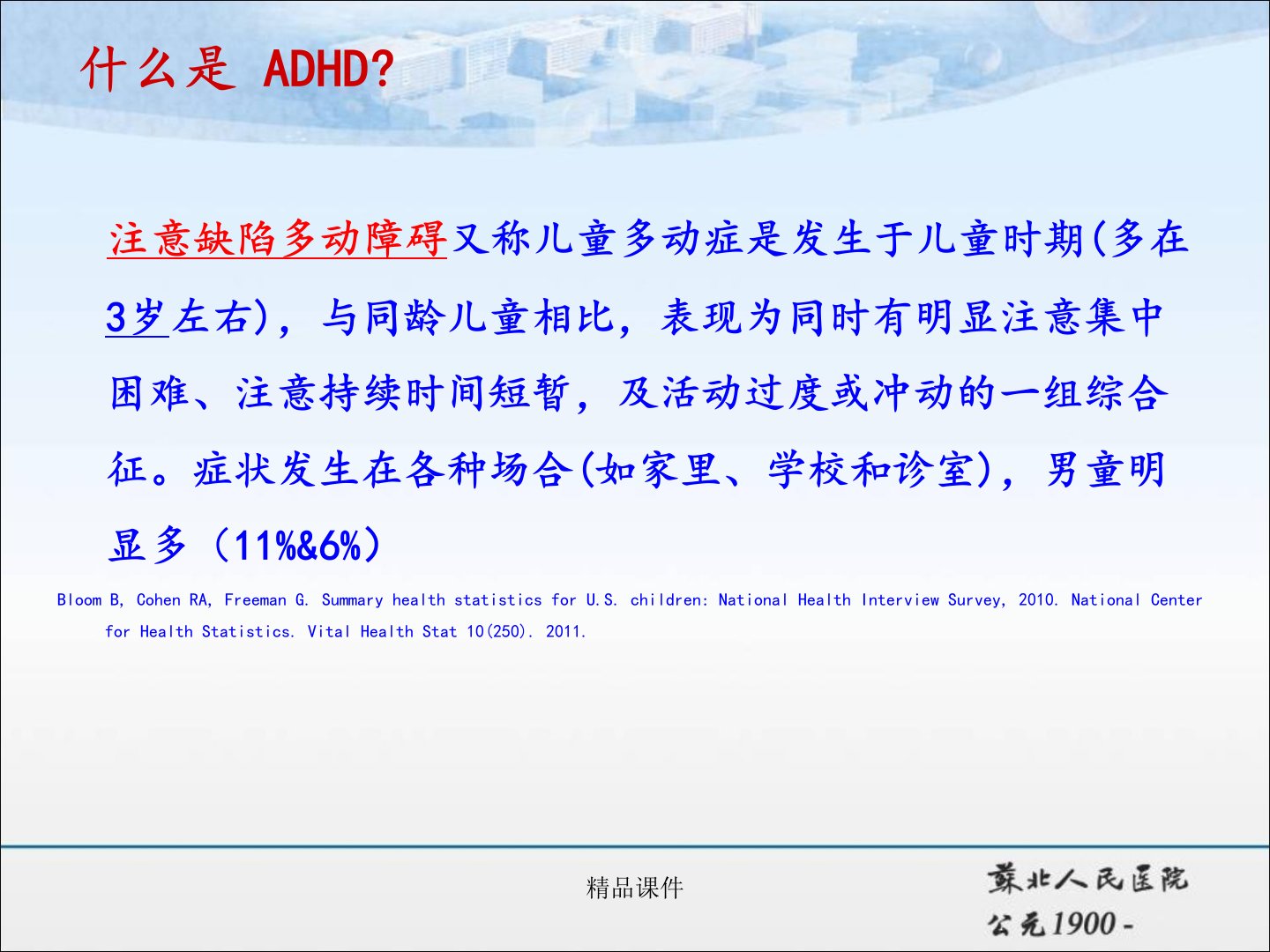 什么是 ADHD?

注意缺陷多动障碍又称儿童多动症是发生于儿童时期(多在3岁左右)，与同龄儿童相比，表现为同时有明显注意集中困难、注意持续时间短暂，及活动过度或冲动的一组综合征。症状发生在各种场合(如家里、学校和诊室)，男童明显多（11%&6%）

Bloom B, Cohen RA, Freeman G. Summary health statistics for U.S. children: National Health Interview Survey, 2010. National Center for Health Statistics. Vital Health Stat 10(250). 2011.

精品课件

蘇北人民医院
公元1900 -